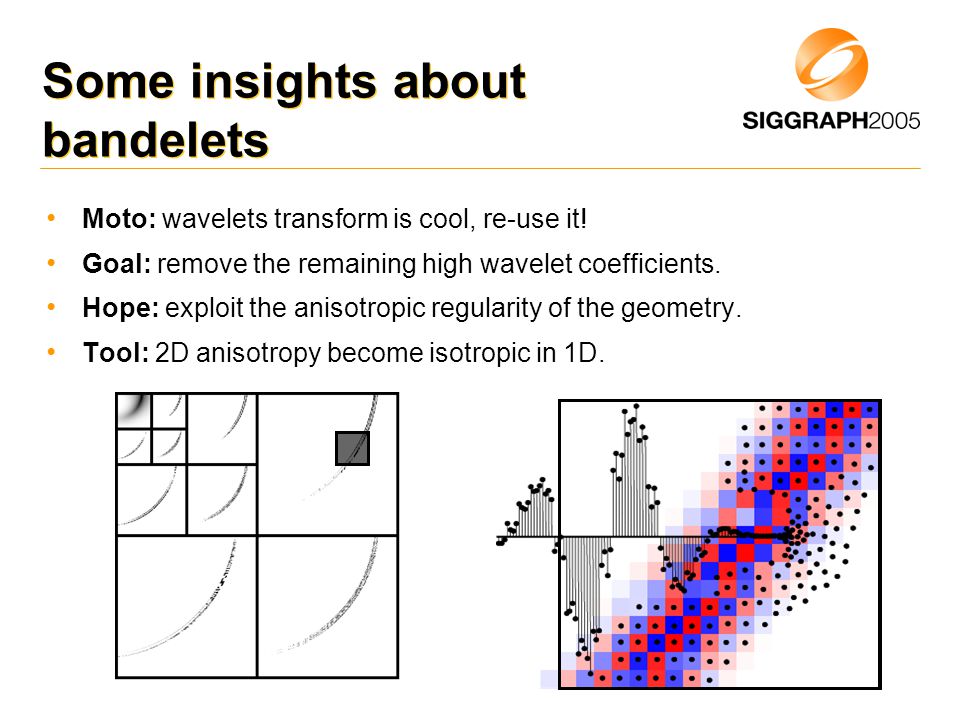 Some insights about bandelets

SIGGRAPH2005

• **Moto:** wavelets transform is cool, re-use it!
• **Goal:** remove the remaining high wavelet coefficients.
• **Hope:** exploit the anisotropic regularity of the geometry.
• **Tool:** 2D anisotropy become isotropic in 1D.